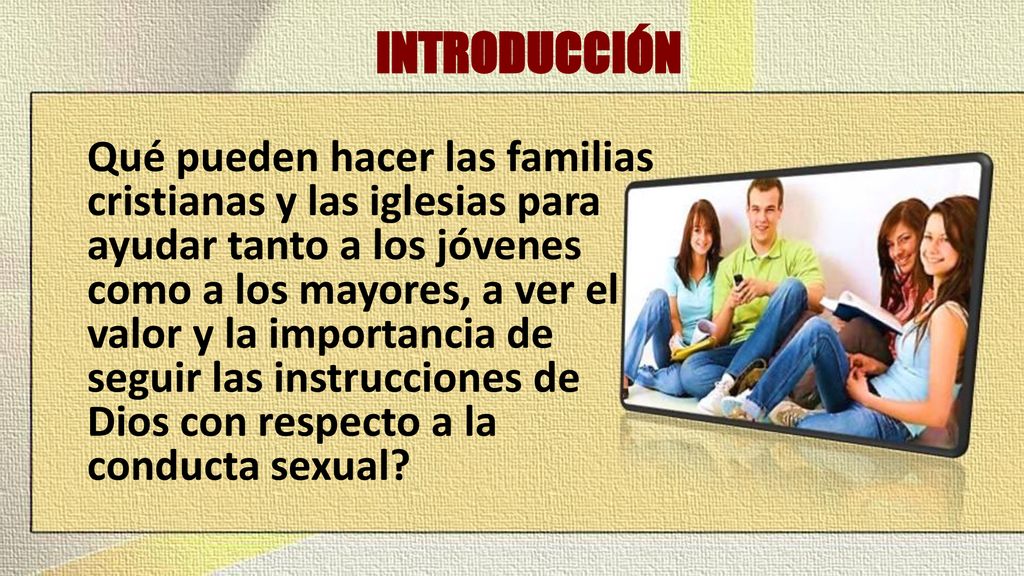 INTRODUCCIÓN

Qué pueden hacer las familias cristianas y las iglesias para ayudar tanto a los jóvenes como a los mayores, a ver el valor y la importancia de seguir las instrucciones de Dios con respecto a la conducta sexual?